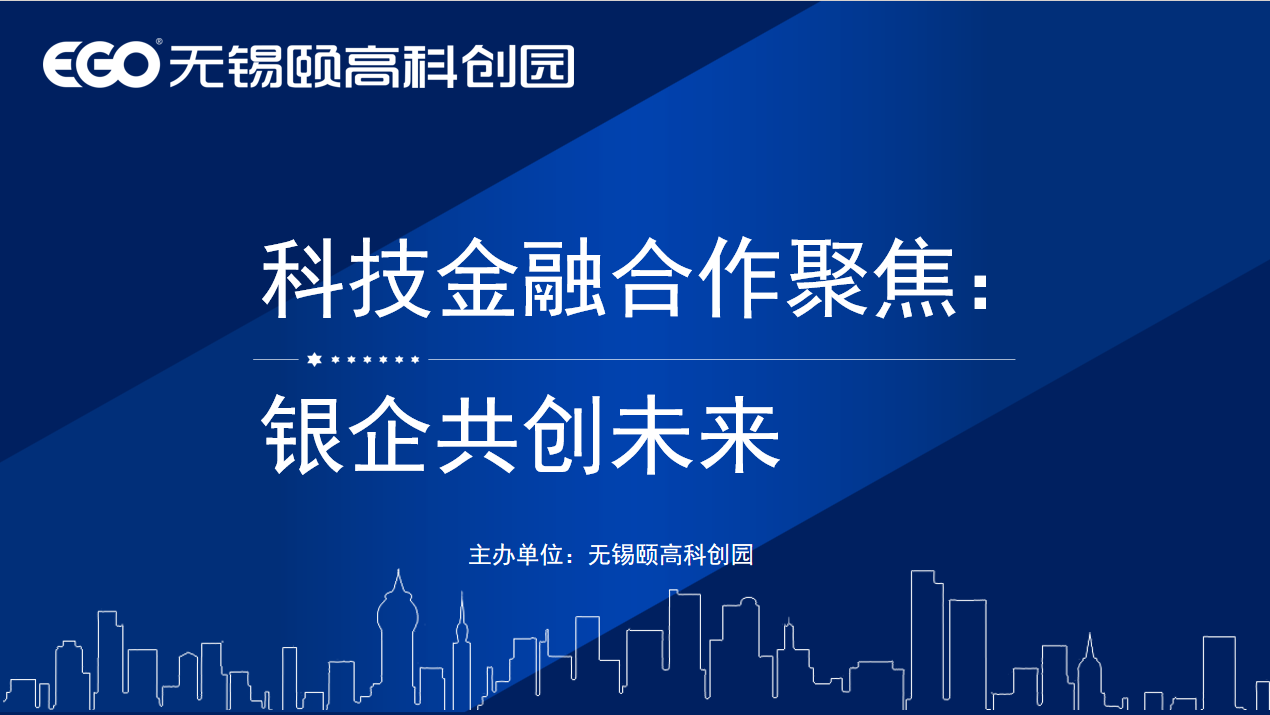 EGO® 无锡颐高科创园

科技金融合作聚焦：

银企共创未来

主办单位：无锡颐高科创园